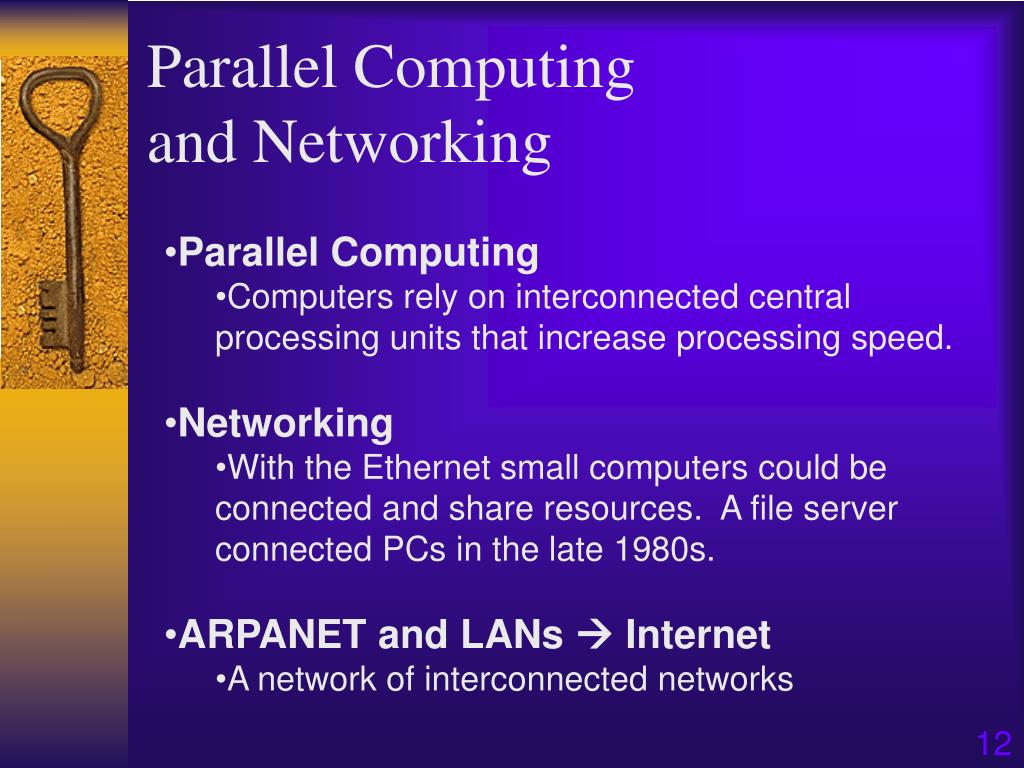 Parallel Computing and Networking

•Parallel Computing
•Computers rely on interconnected central processing units that increase processing speed.

•Networking
•With the Ethernet small computers could be connected and share resources. A file server connected PCs in the late 1980s.

•ARPANET and LANs → Internet
•A network of interconnected networks

12